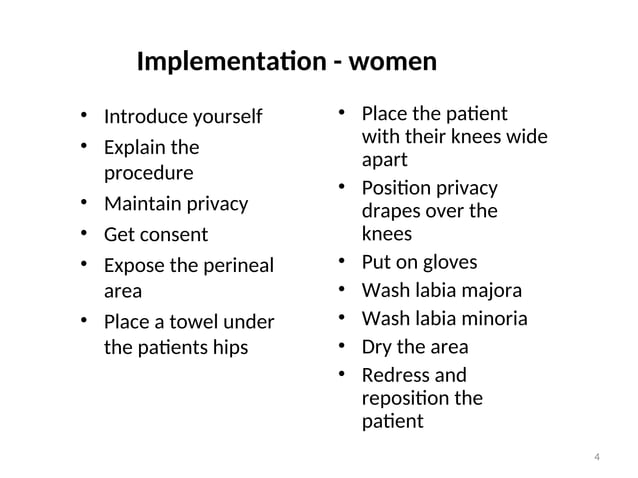 Implementation - women

• Introduce yourself
• Explain the procedure
• Maintain privacy
• Get consent
• Expose the perineal area
• Place a towel under the patients hips

• Place the patient with their knees wide apart
• Position privacy drapes over the knees
• Put on gloves
• Wash labia majora
• Wash labia minoria
• Dry the area
• Redress and reposition the patient

4